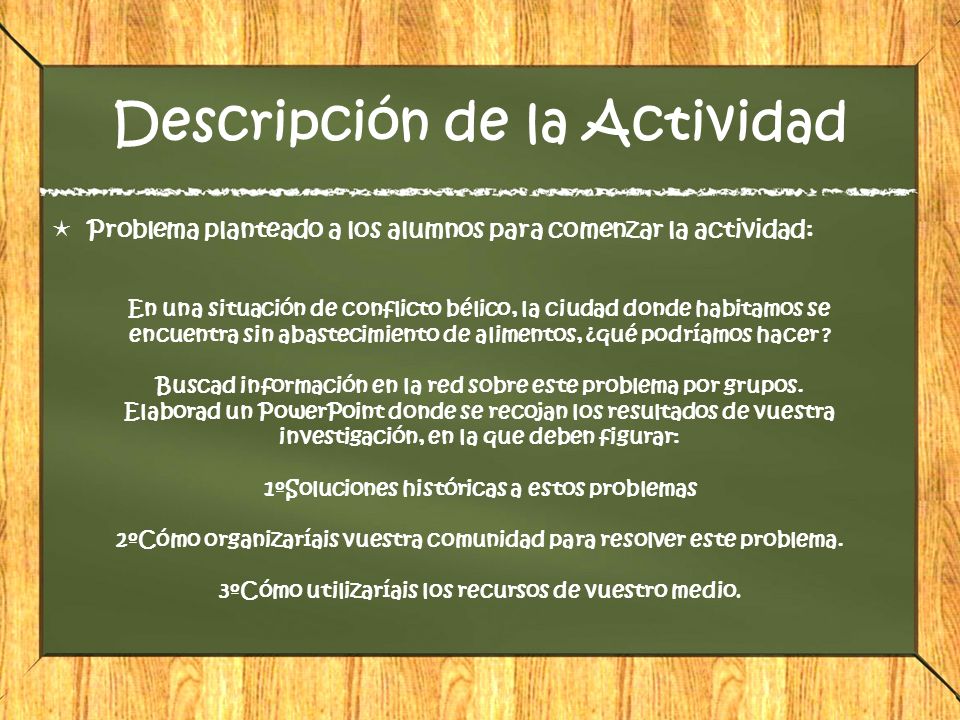 Descripción de la Actividad

Problema planteado a los alumnos para comenzar la actividad:

En una situación de conflicto bélico, la ciudad donde habitamos se encuentra sin abastecimiento de alimentos, ¿qué podríamos hacer?

Buscad información en la red sobre este problema por grupos. Elaborad un PowerPoint donde se recojan los resultados de vuestra investigación, en la que deben figurar:

1ºSoluciones históricas a estos problemas

2ºCómo organizaríais vuestra comunidad para resolver este problema.

3ºCómo utilizaríais los recursos de vuestro medio.